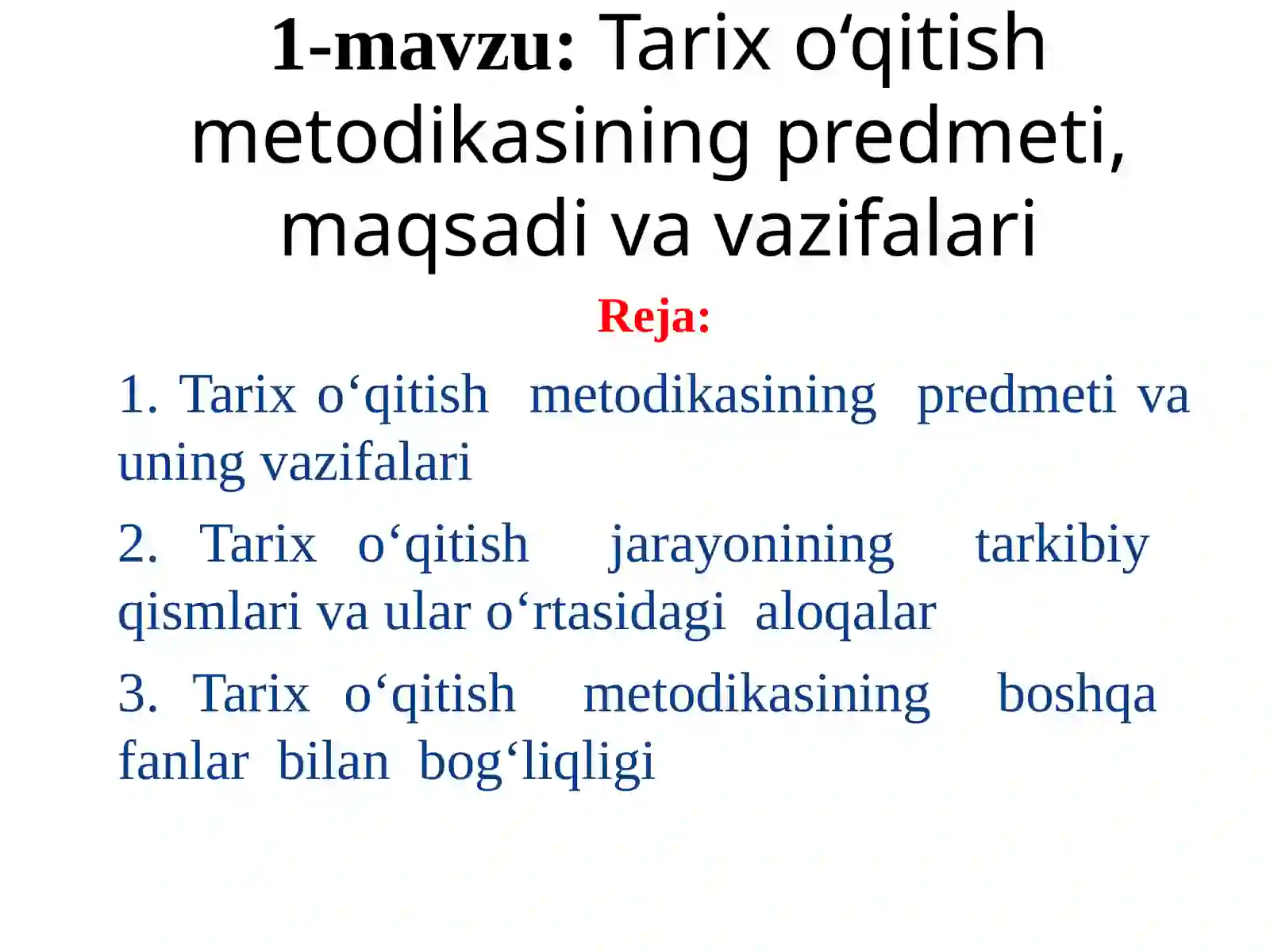 1-mavzu: Tarix o‘qitish metodikasining predmeti, maqsadi va vazifalari

Reja:

1. Tarix o‘qitish metodikasining predmeti va uning vazifalari

2. Tarix o‘qitish jarayonining tarkibiy qismlari va ular o‘rtasidagi aloqalar

3. Tarix o‘qitish metodikasining boshqa fanlar bilan bog‘liqligi